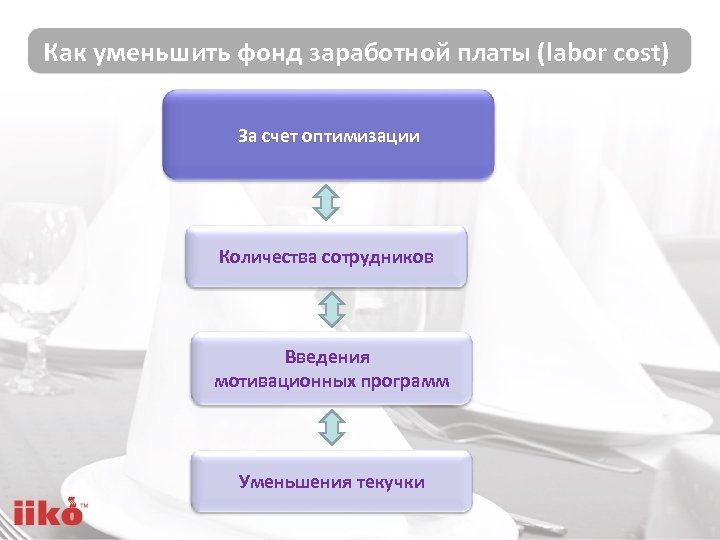 Как уменьшить фонд заработной платы (labor cost)

За счет оптимизации

Количества сотрудников

Введения мотивационных программ

Уменьшения текучки

iiko™